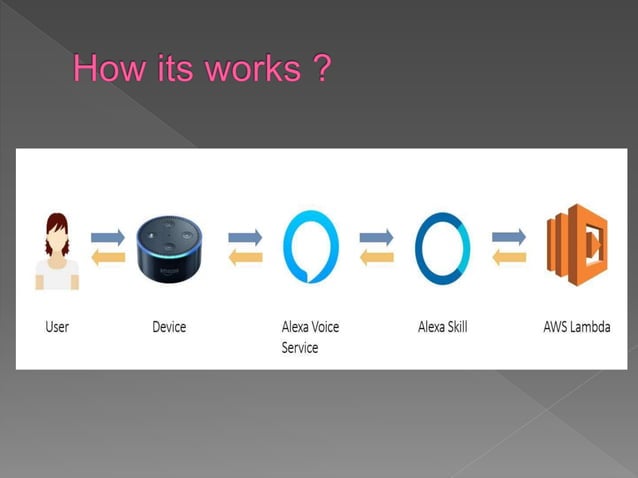 How its works ?

User

Device

Alexa Voice Service

Alexa Skill

AWS Lambda